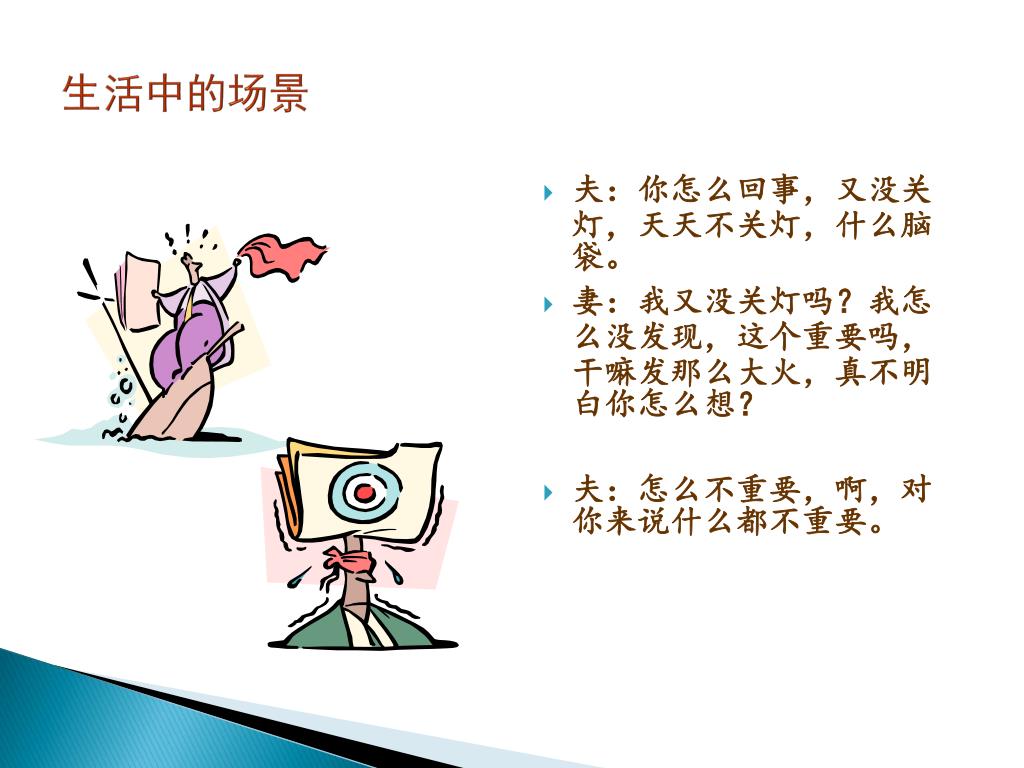 生活中的场景

夫：你怎么回事，又没关灯，天天不关灯，什么脑袋。

妻：我又没关灯吗？我怎么没发现，这个重要吗，干嘛发那么大火，真不明白你怎么想？

夫：怎么不重要，啊，对你来说什么都不重要。